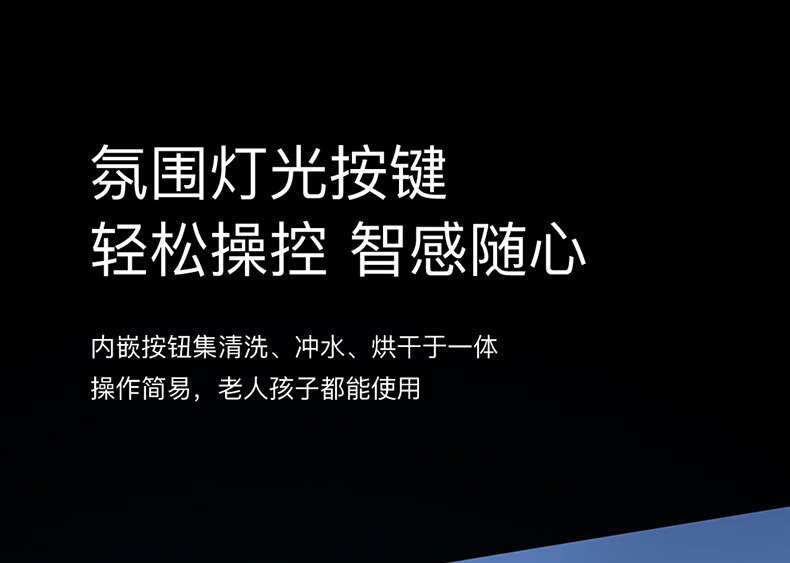 氛围灯光按键
轻松操控 智感随心

内嵌按钮集清洗、冲水、烘干于一体
操作简易，老人孩子都能使用